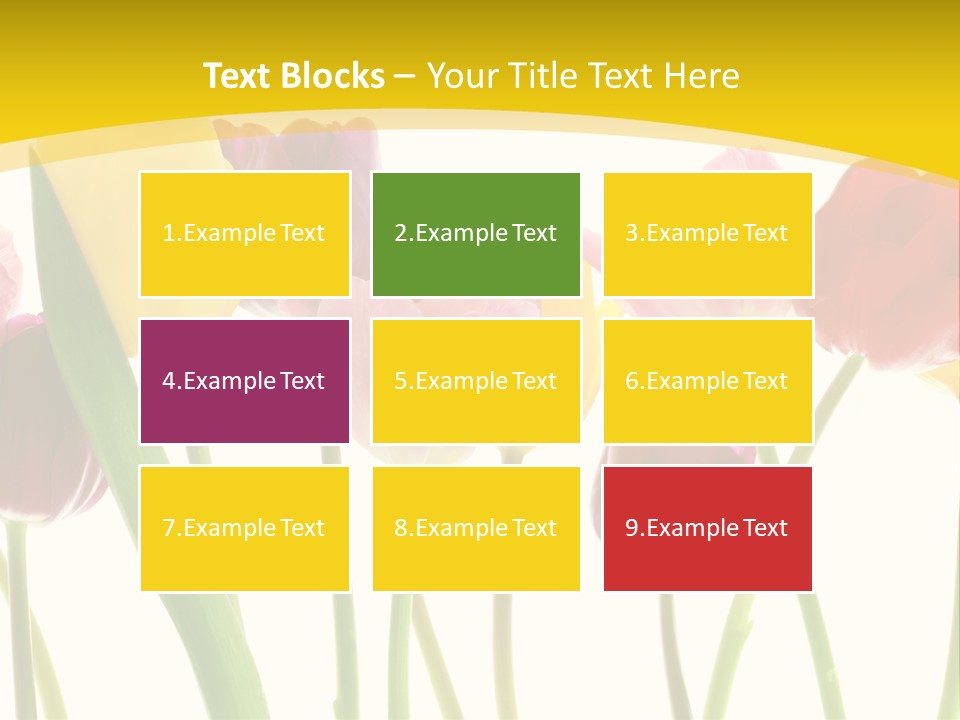 Text Blocks – Your Title Text Here

1.Example Text

2.Example Text

3.Example Text

4.Example Text

5.Example Text

6.Example Text

7.Example Text

8.Example Text

9.Example Text